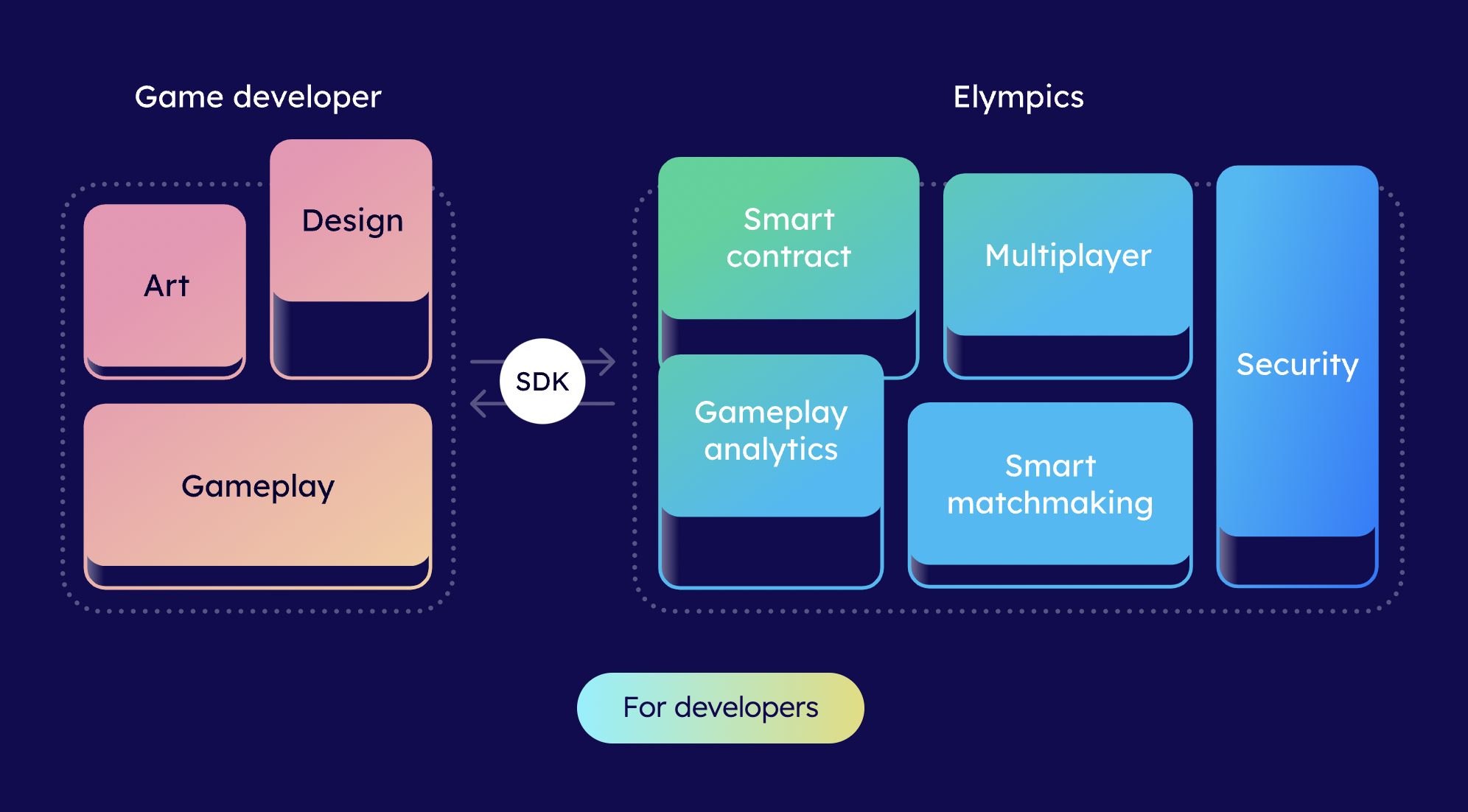 Game developer

Art

Design

Gameplay

SDK

Elympics

Smart contract

Multiplayer

Security

Gameplay analytics

Smart matchmaking

For developers